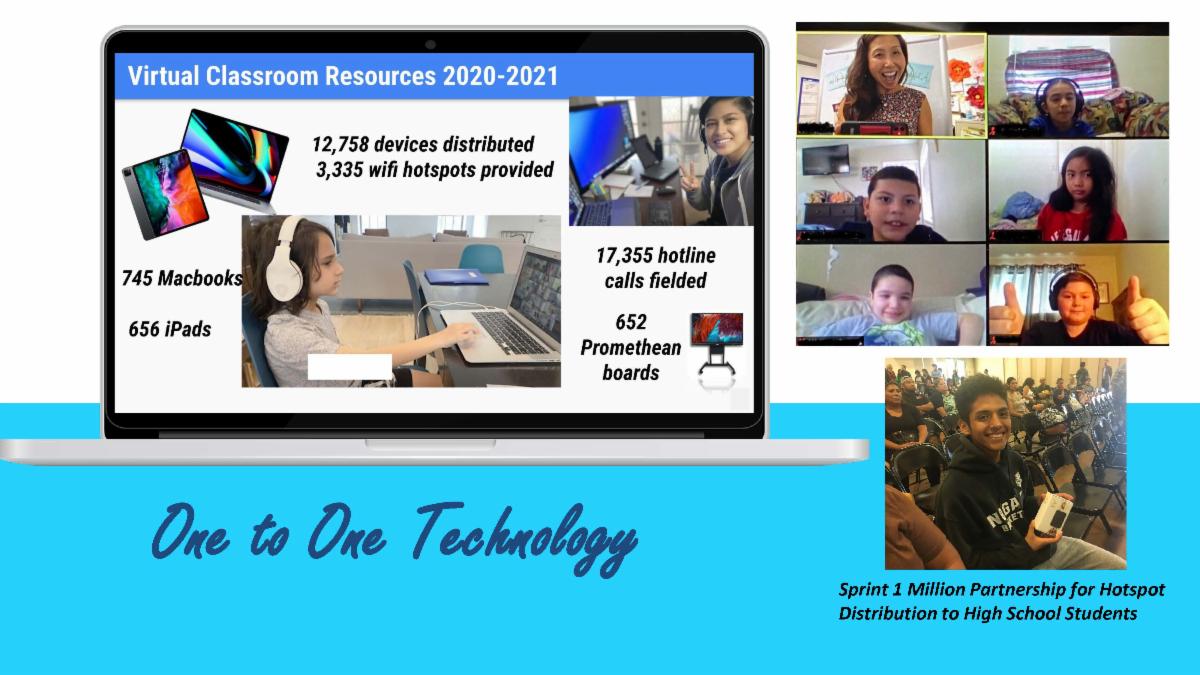 Virtual Classroom Resources 2020-2021

12,758 devices distributed
3,335 wifi hotspots provided

745 Macbooks

656 iPads

17,355 hotline calls fielded

652 Promethean boards

One to One Technology

Sprint 1 Million Partnership for Hotspot Distribution to High School Students